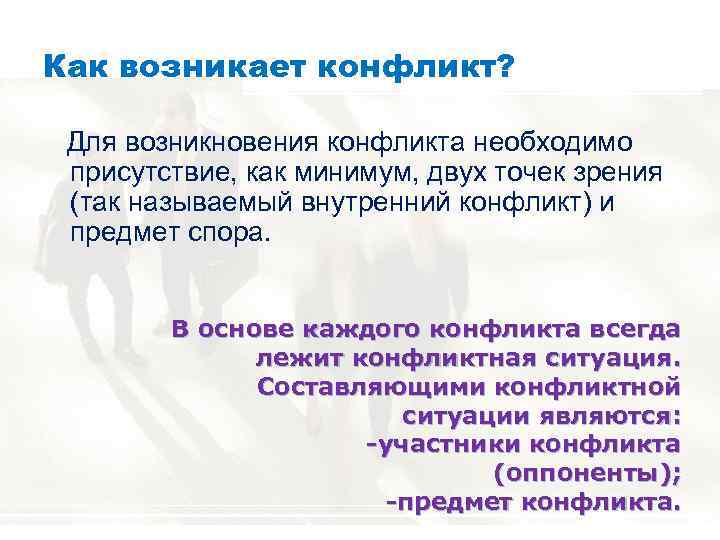 Как возникает конфликт?

Для возникновения конфликта необходимо присутствие, как минимум, двух точек зрения (так называемый внутренний конфликт) и предмет спора.

В основе каждого конфликта всегда лежит конфликтная ситуация. Составляющими конфликтной ситуации являются:
-участники конфликта (оппоненты);
-предмет конфликта.